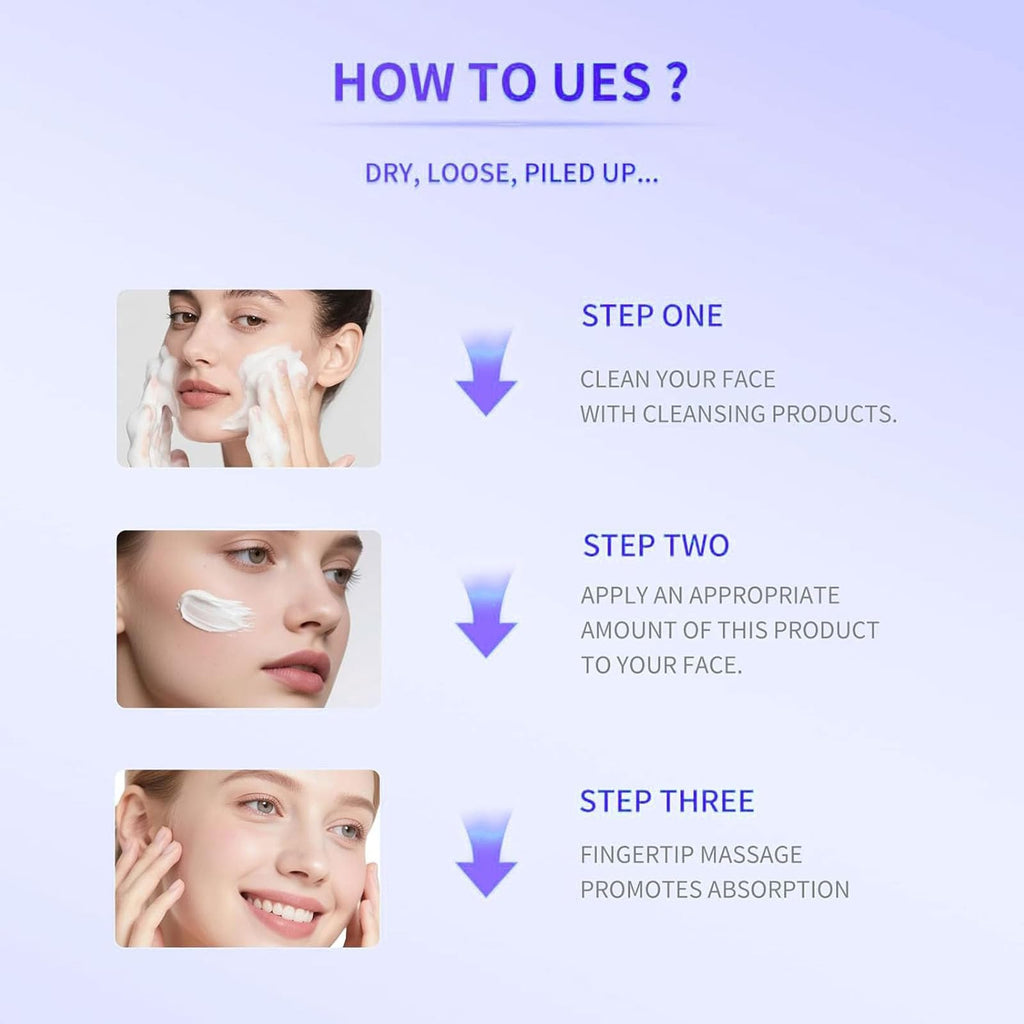 HOW TO UES ?

DRY, LOOSE, PILED UP...

STEP ONE

CLEAN YOUR FACE WITH CLEANSING PRODUCTS.

STEP TWO

APPLY AN APPROPRIATE AMOUNT OF THIS PRODUCT TO YOUR FACE.

STEP THREE

FINGERTIP MASSAGE PROMOTES ABSORPTION